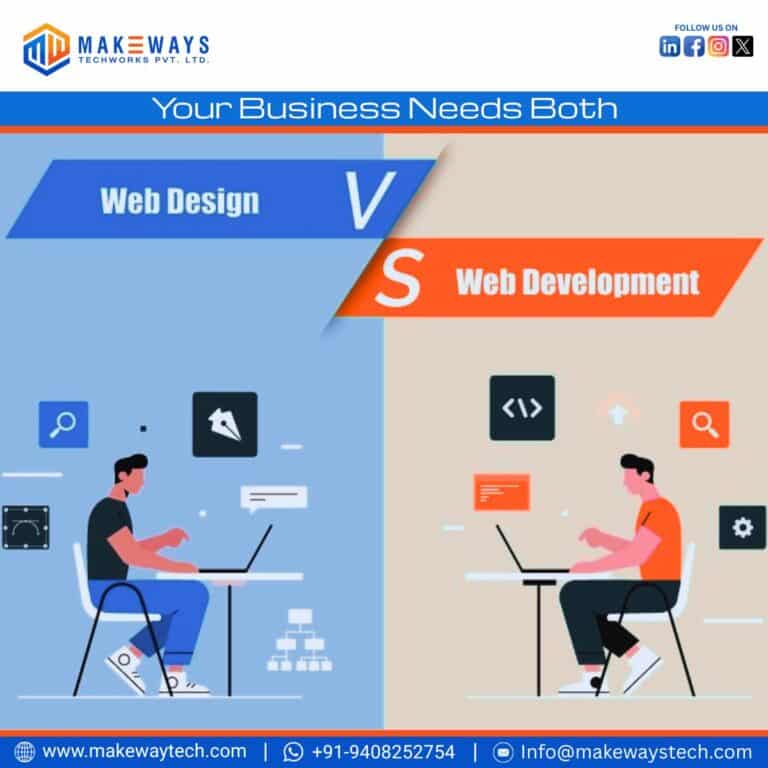 MAKEWAYS
TECHWORKS PVT. LTD.

FOLLOW US ON

Your Business Needs Both

Web Design

V

S

Web Development

www.makewaytech.com | +91-9408252754 | Info@makewaystech.com